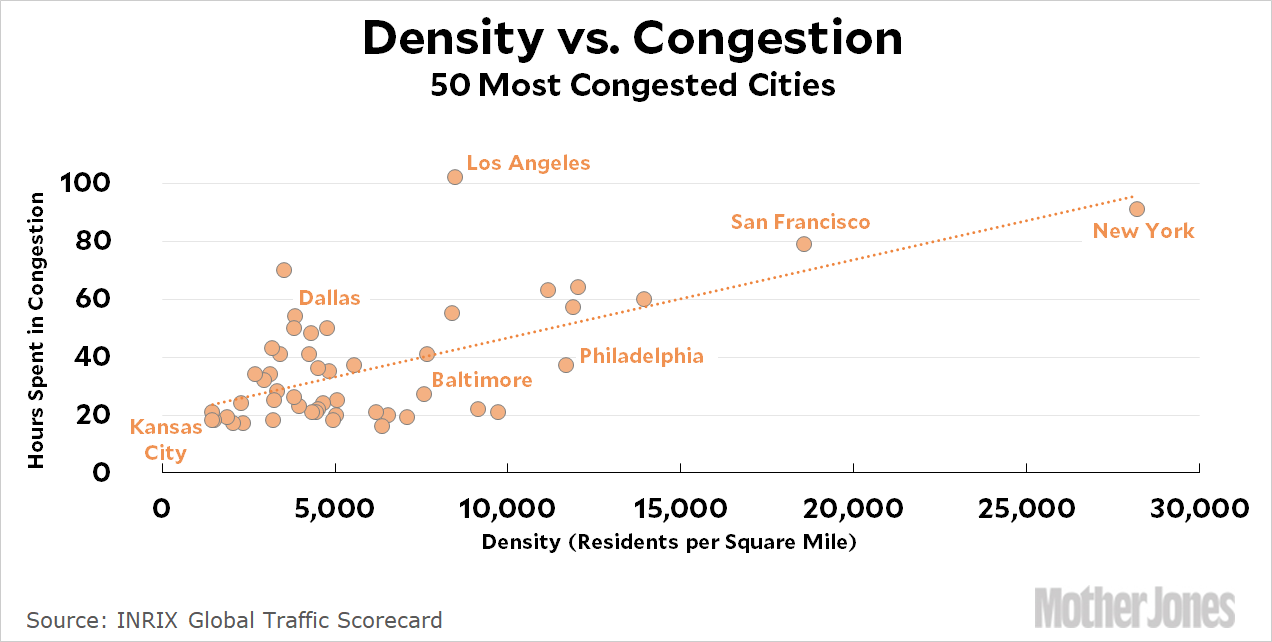 Density vs. Congestion
50 Most Congested Cities

Hours Spent in Congestion

100
80
60
40
20
0

Los Angeles
San Francisco
New York
Dallas
Philadelphia
Baltimore
Kansas City

0
5,000
10,000
15,000
20,000
25,000
30,000

Density (Residents per Square Mile)

Source: INRIX Global Traffic Scorecard

Mother Jones